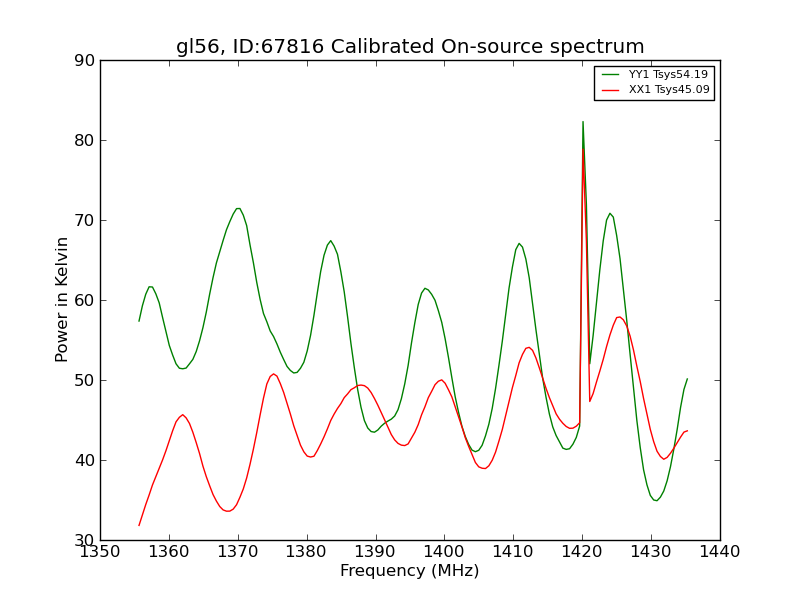 gl56, ID:67816 Calibrated On-source spectrum

YY1 Tsys54.19
XX1 Tsys45.09

Power in Kelvin

90
80
70
60
50
40
30

1350 1360 1370 1380 1390 1400 1410 1420 1430 1440

Frequency (MHz)